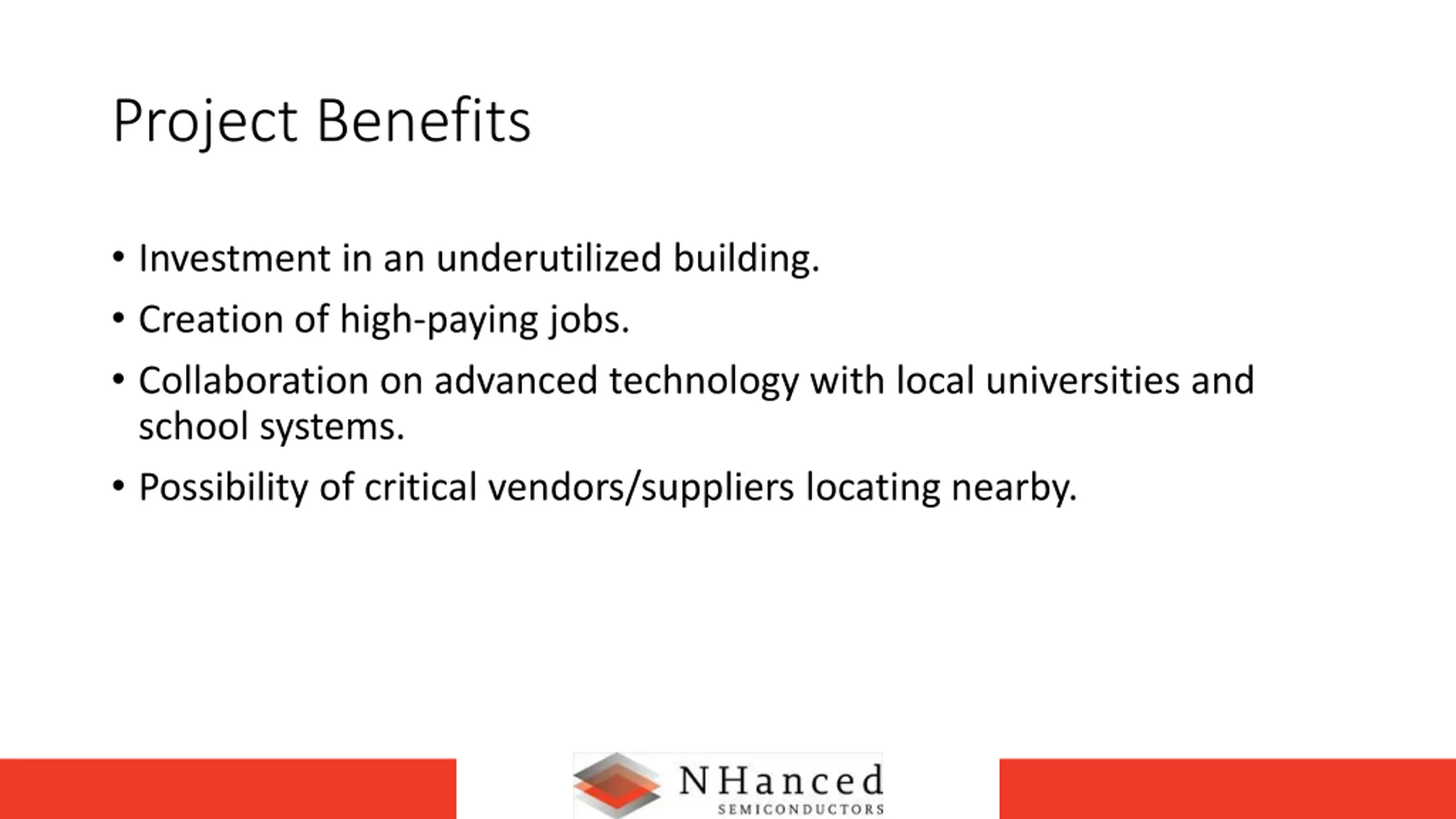 Project Benefits

• Investment in an underutilized building.
• Creation of high-paying jobs.
• Collaboration on advanced technology with local universities and school systems.
• Possibility of critical vendors/suppliers locating nearby.

NHanced
SEMICONDUCTORS